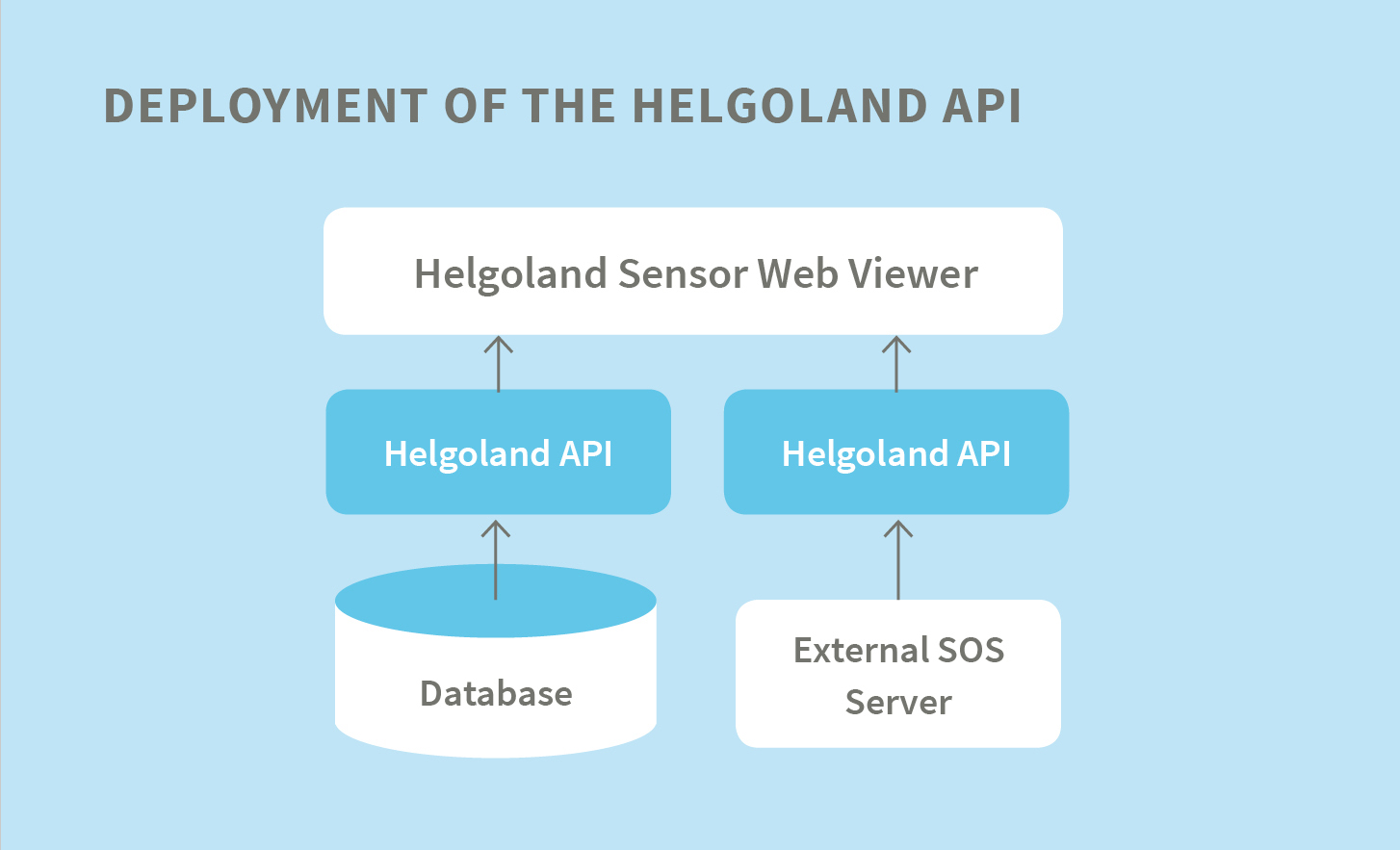 DEPLOYMENT OF THE HELGOLAND API

Helgoland Sensor Web Viewer

Helgoland API

Helgoland API

Database

External SOS Server